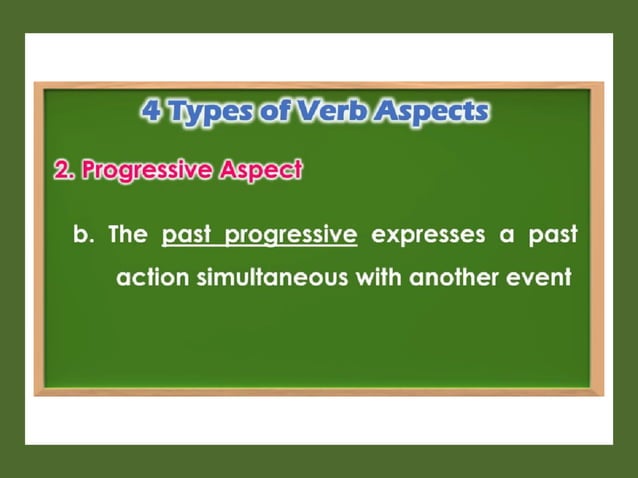 4 Types of Verb Aspects

2. Progressive Aspect

b. The past progressive expresses a past action simultaneous with another event